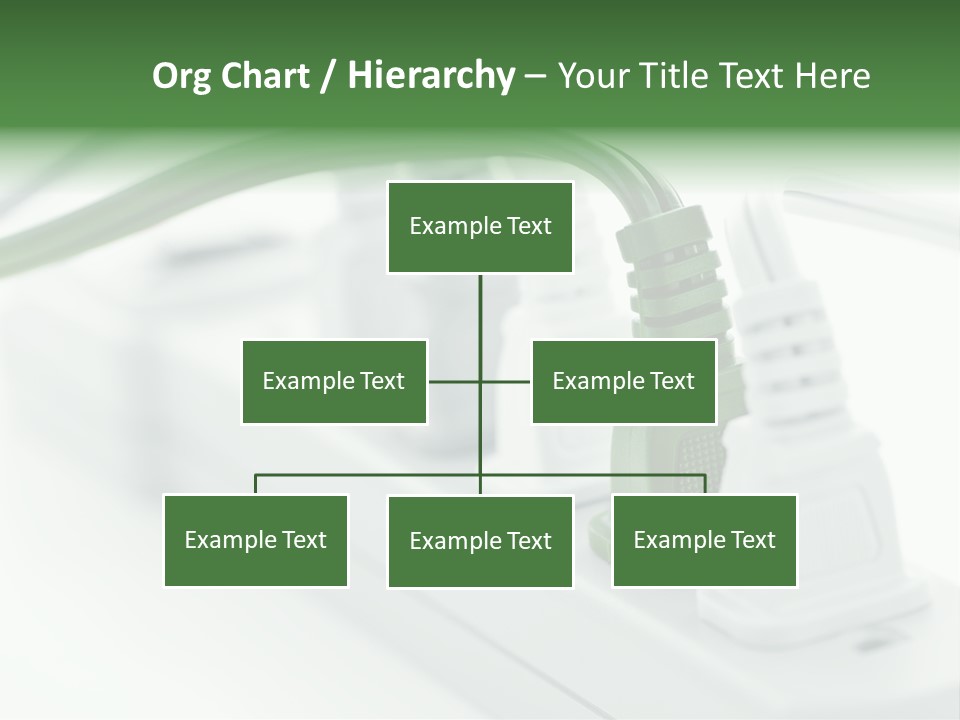 Org Chart / Hierarchy – Your Title Text Here

Example Text

Example Text

Example Text

Example Text

Example Text

Example Text